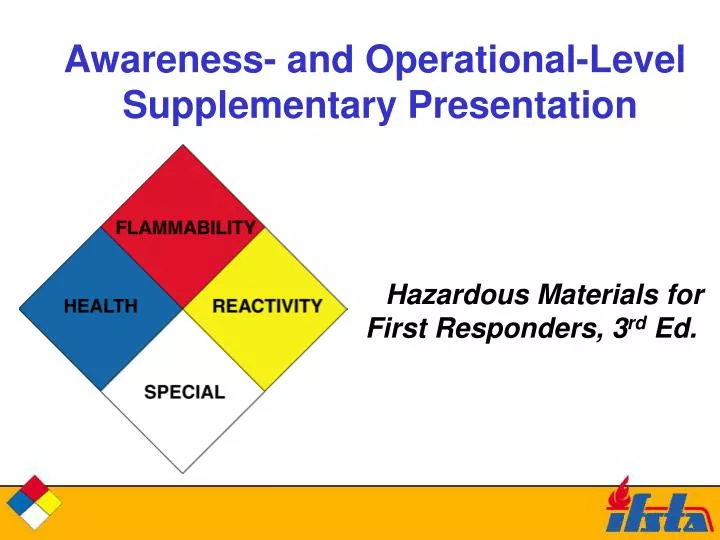 Awareness- and Operational-Level Supplementary Presentation

FLAMMABILITY

HEALTH

REACTIVITY

SPECIAL

Hazardous Materials for First Responders, 3rd Ed.

ifsta